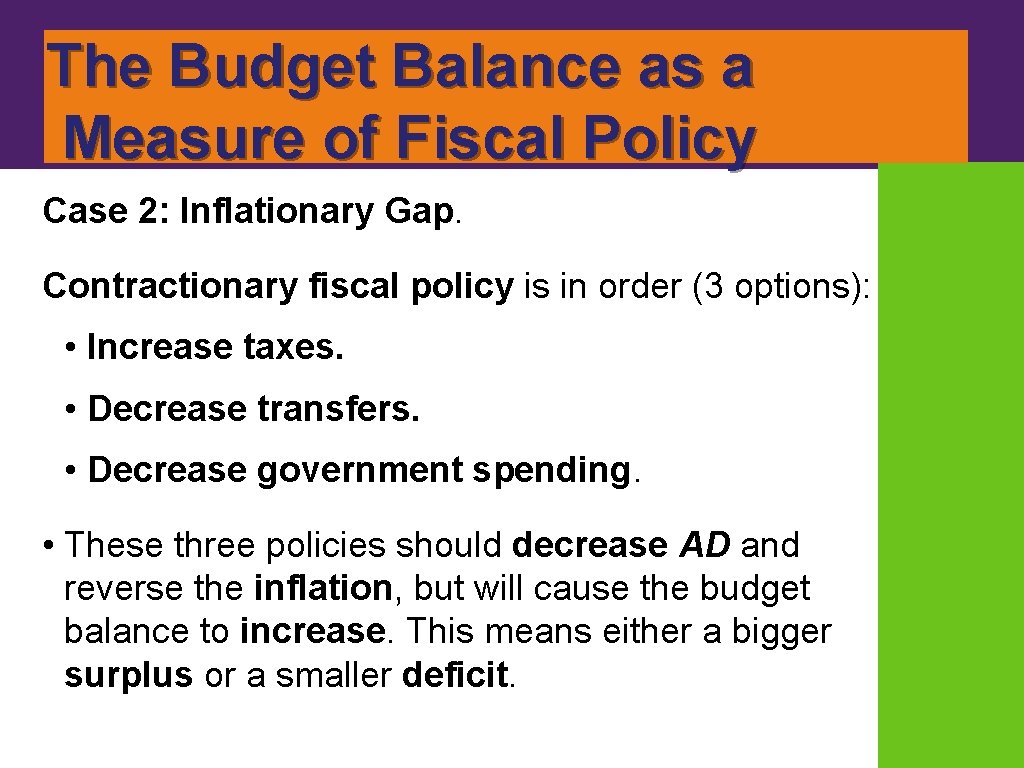 The Budget Balance as a Measure of Fiscal Policy

Case 2: Inflationary Gap.

Contractionary fiscal policy is in order (3 options):

• Increase taxes.

• Decrease transfers.

• Decrease government spending.

• These three policies should decrease AD and reverse the inflation, but will cause the budget balance to increase. This means either a bigger surplus or a smaller deficit.